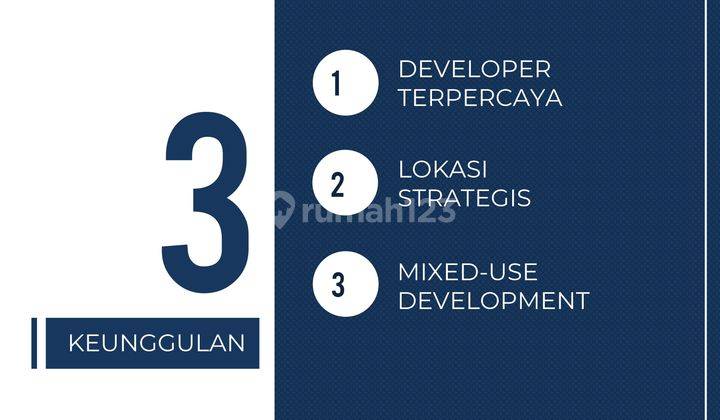 3

KEUNGGULAN

1 DEVELOPER TERPERCAYA

2 LOKASI STRATEGIS

3 MIXED-USE DEVELOPMENT

rumah123